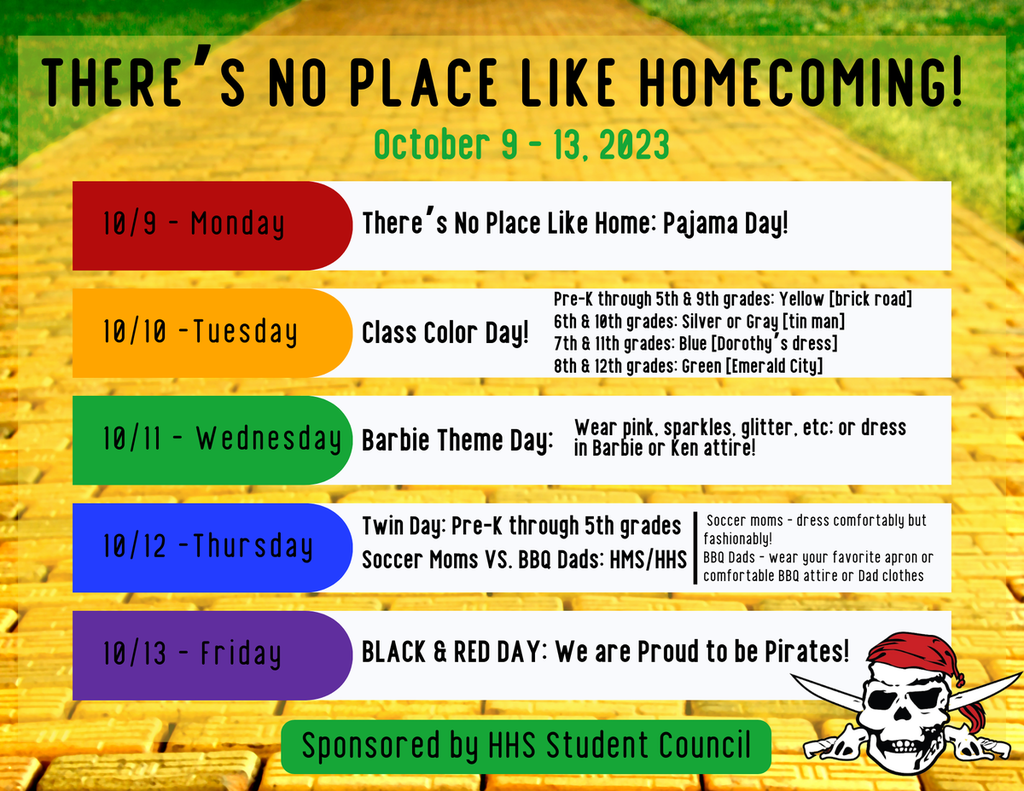 THERE'S NO PLACE LIKE HOMECOMING!

October 9 - 13, 2023

10/9 - Monday

There's No Place Like Home: Pajama Day!

10/10 -Tuesday

Class Color Day!

Pre-K through 5th & 9th grades: Yellow [brick road]
6th & 10th grades: Silver or Gray [tin man]
7th & 11th grades: Blue [Dorothy's dress]
8th & 12th grades: Green [Emerald City]

10/11 - Wednesday

Barbie Theme Day:

Wear pink, sparkles, glitter, etc; or dress in Barbie or Ken attire!

10/12 -Thursday

Twin Day: Pre-K through 5th grades
Soccer Moms VS. BBQ Dads: HMS/HHS

Soccer moms - dress comfortably but fashionably!
BBQ Dads - wear your favorite apron or comfortable BBQ attire or Dad clothes

10/13 - Friday

BLACK & RED DAY: We are Proud to be Pirates!

Sponsored by HHS Student Council